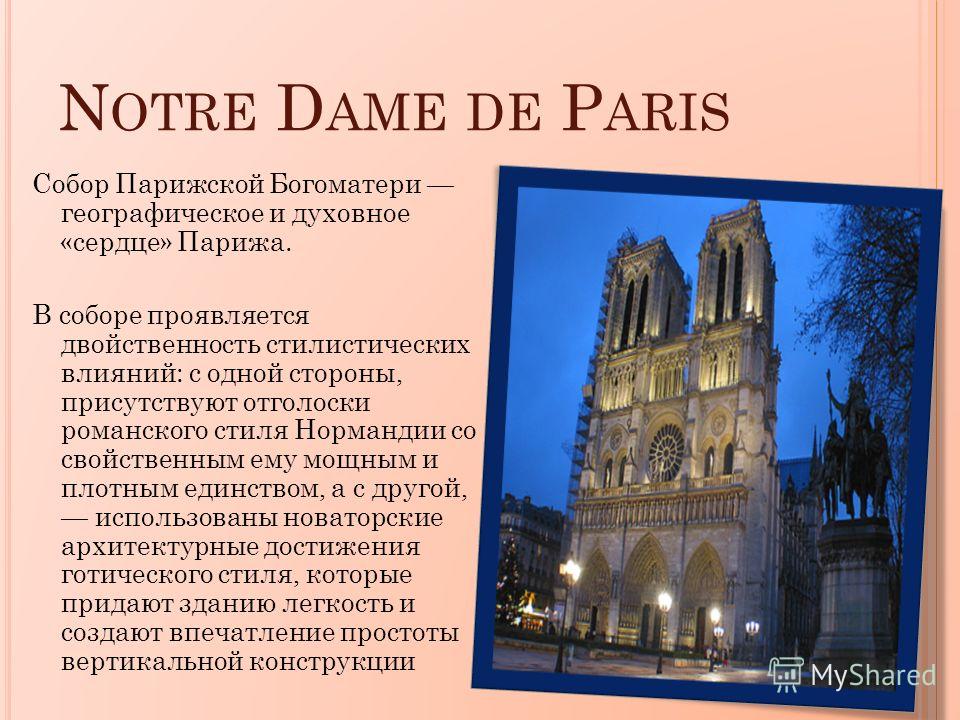 NOTRE DAME DE PARIS

Собор Парижской Богоматери — географическое и духовное «сердце» Парижа.

В соборе проявляется двойственность стилистических влияний: с одной стороны, присутствуют отголоски романского стиля Нормандии со свойственным ему мощным и плотным единством, а с другой, — использованы новаторские архитектурные достижения готического стиля, которые придают зданию легкость и создают впечатление простоты вертикальной конструкции

MyShared